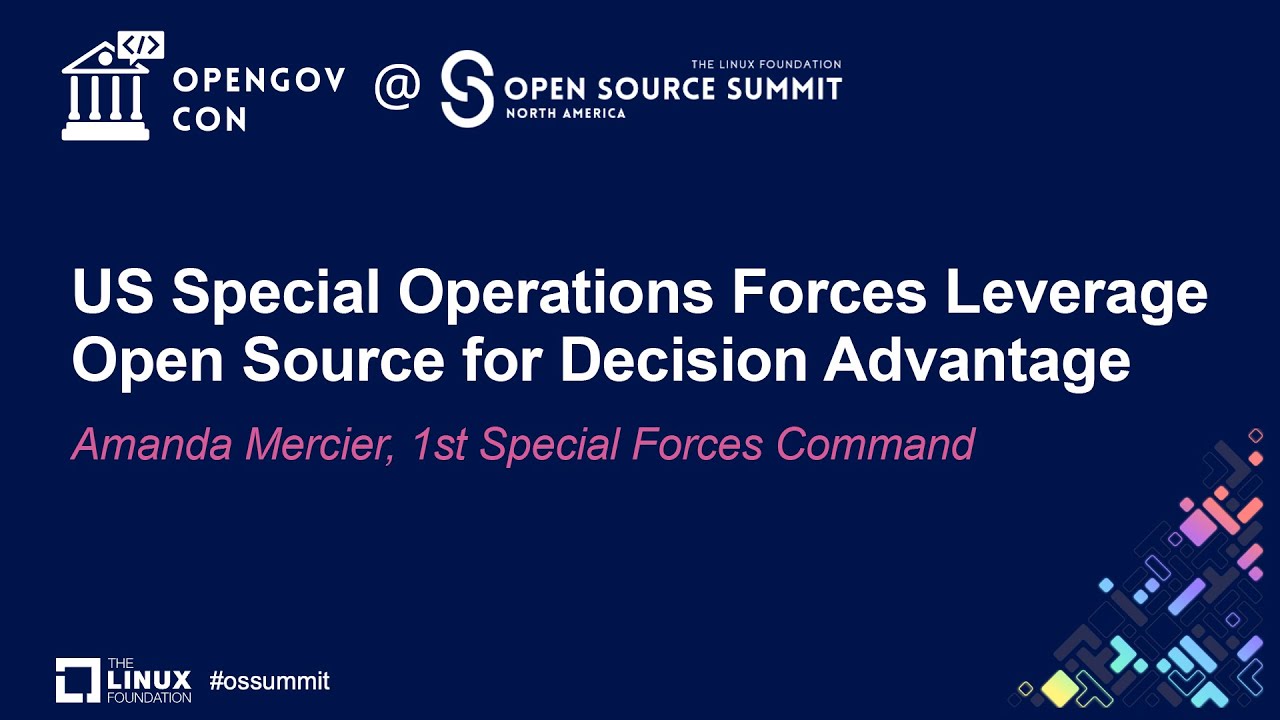 </>

OPENGOV CON @ THE LINUX FOUNDATION OPEN SOURCE SUMMIT NORTH AMERICA

US Special Operations Forces Leverage Open Source for Decision Advantage

Amanda Mercier, 1st Special Forces Command

THE LINUX FOUNDATION #ossummit